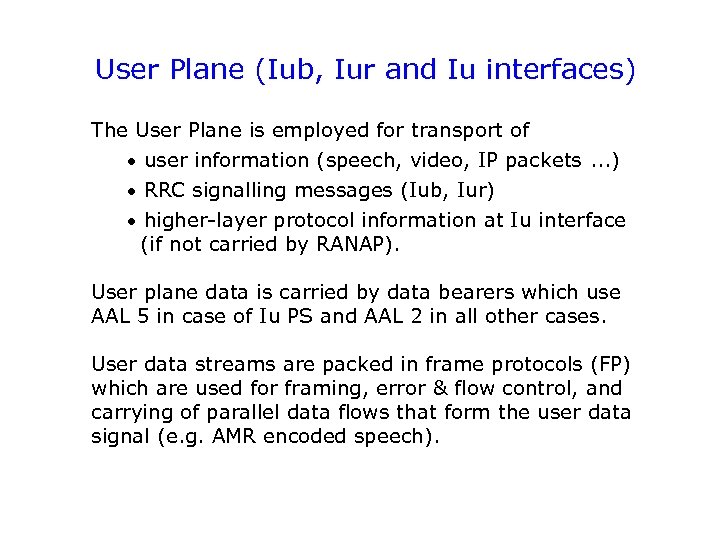 User Plane (Iub, Iur and Iu interfaces)

The User Plane is employed for transport of

• user information (speech, video, IP packets ...)

• RRC signalling messages (Iub, Iur)

• higher-layer protocol information at Iu interface (if not carried by RANAP).

User plane data is carried by data bearers which use AAL 5 in case of Iu PS and AAL 2 in all other cases.

User data streams are packed in frame protocols (FP) which are used for framing, error & flow control, and carrying of parallel data flows that form the user data signal (e.g. AMR encoded speech).